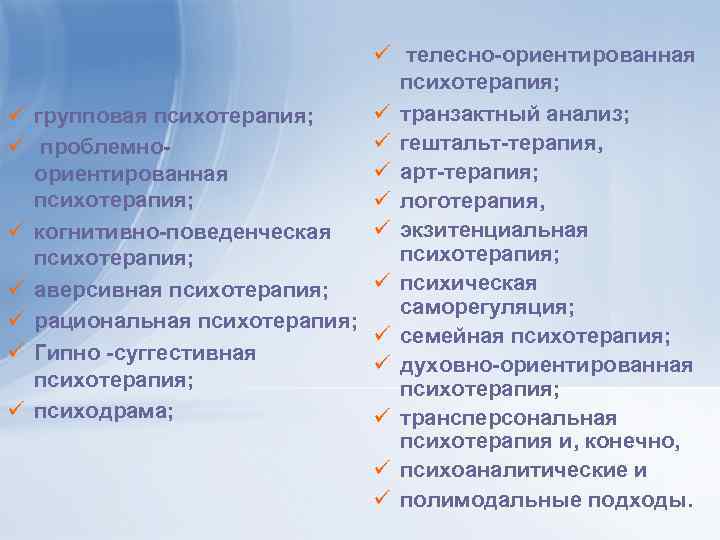 ✓ групповая психотерапия;
✓ проблемно-ориентированная психотерапия;
✓ когнитивно-поведенческая психотерапия;
✓ аверсивная психотерапия;
✓ рациональная психотерапия;
✓ Гипно -суггестивная психотерапия;
✓ психодрама;

✓ телесно-ориентированная психотерапия;
✓ транзактный анализ;
✓ гештальт-терапия,
✓ арт-терапия;
✓ логотерапия,
✓ экзитенциальная психотерапия;
✓ психическая саморегуляция;
✓ семейная психотерапия;
✓ духовно-ориентированная психотерапия;
✓ трансперсональная психотерапия и, конечно,
✓ психоаналитические и
✓ полимодальные подходы.